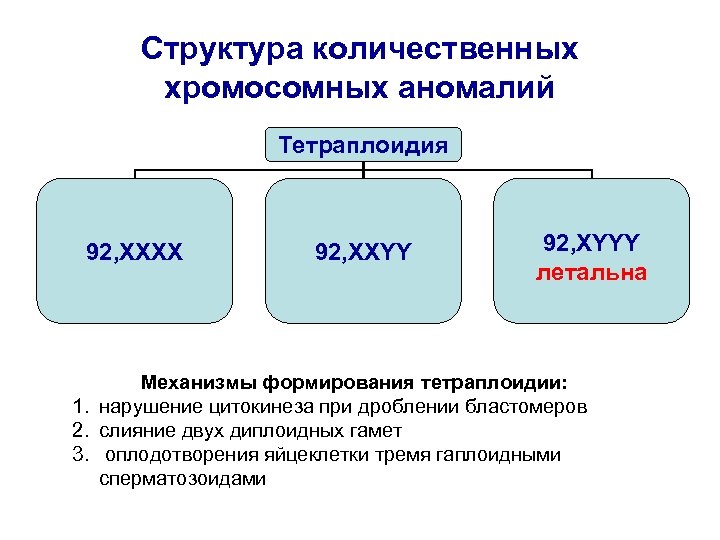 Структура количественных хромосомных аномалий

Тетраплоидия

92,XXXX

92,XXYY

92,XYYY
летальна

Механизмы формирования тетраплоидии:
1. нарушение цитокинеза при дроблении бластомеров
2. слияние двух диплоидных гамет
3. оплодотворения яйцеклетки тремя гаплоидными сперматозоидами